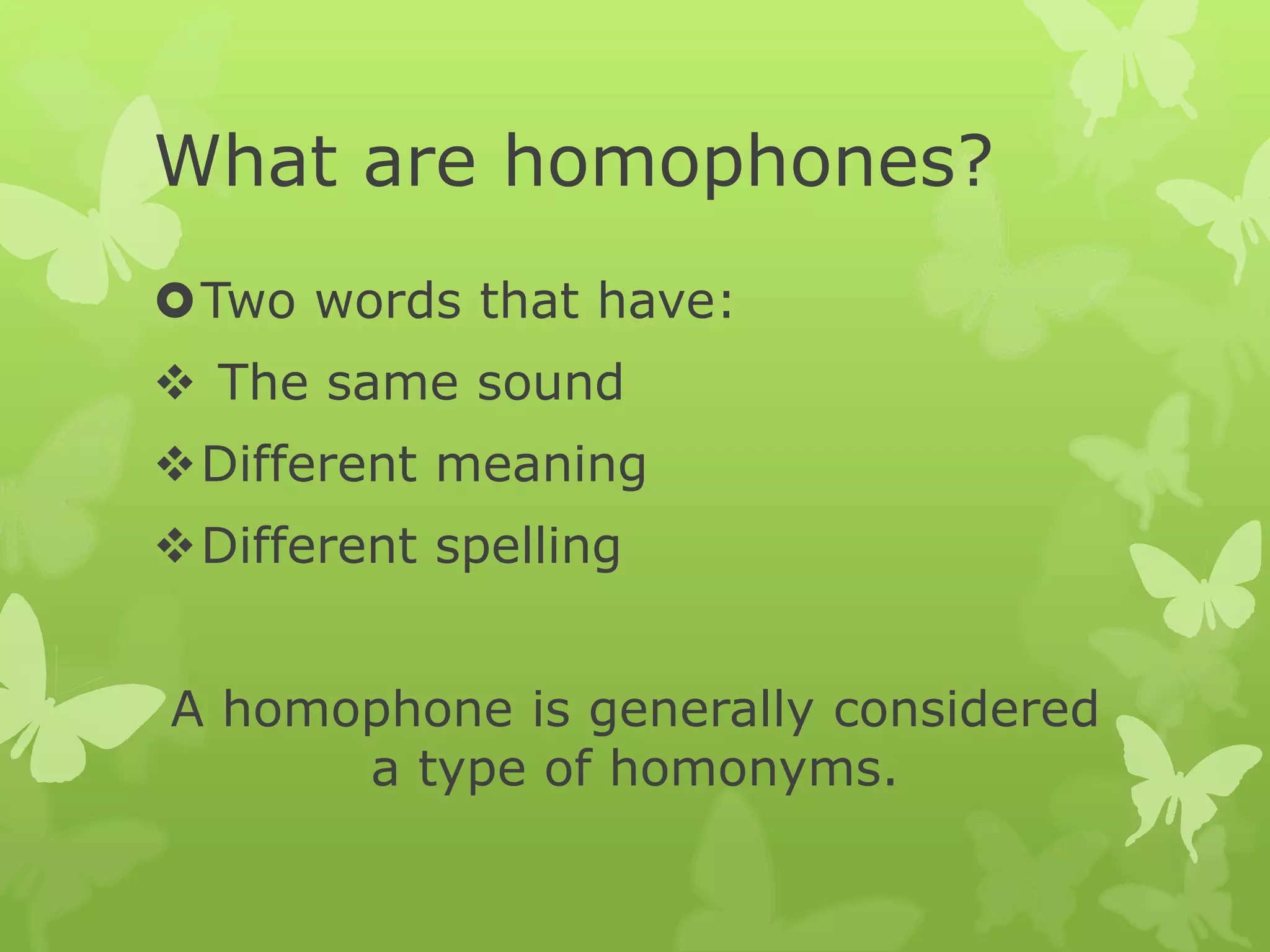 What are homophones?

Two words that have:

❖ The same sound

❖ Different meaning

❖ Different spelling

A homophone is generally considered a type of homonyms.